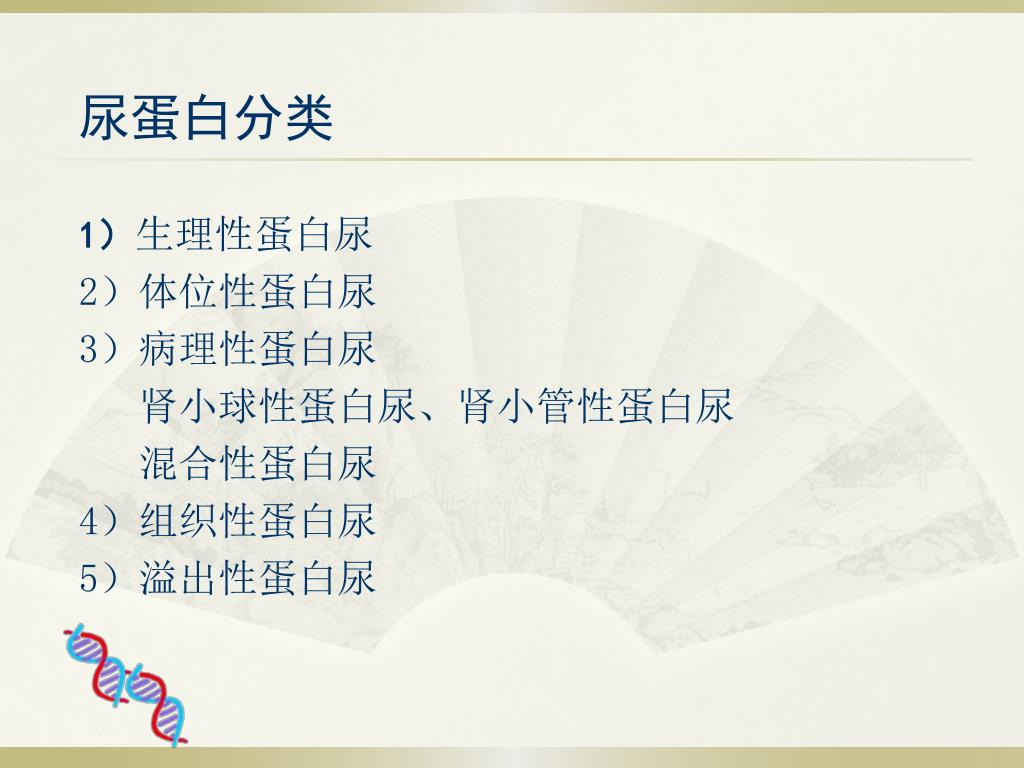 尿蛋白分类

1）生理性蛋白尿
2）体位性蛋白尿
3）病理性蛋白尿
肾小球性蛋白尿、肾小管性蛋白尿
混合性蛋白尿
4）组织性蛋白尿
5）溢出性蛋白尿